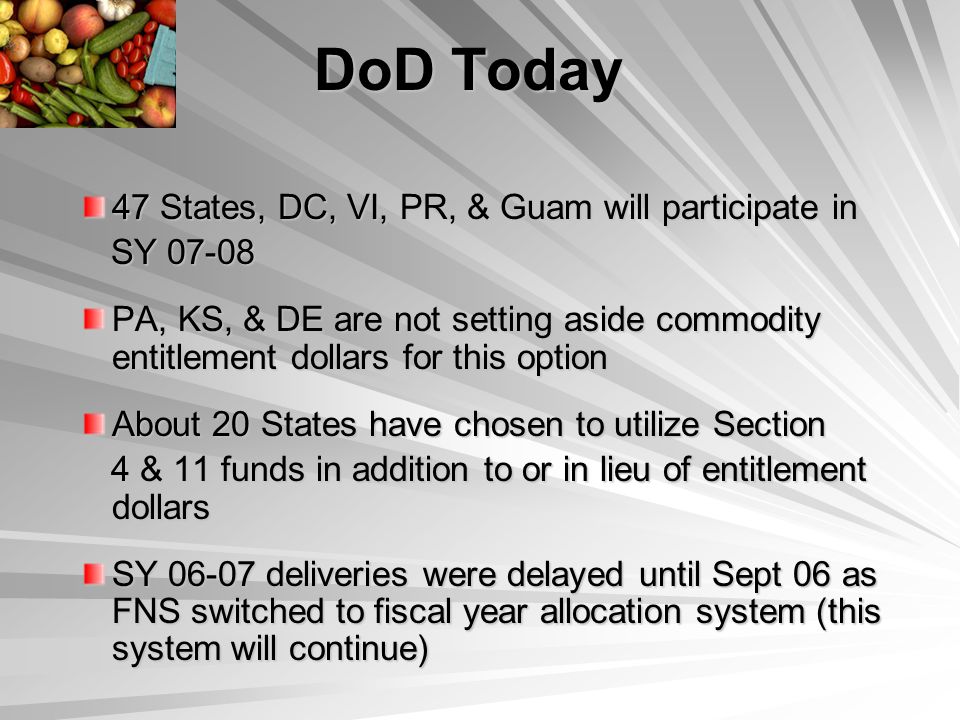 DoD Today

47 States, DC, VI, PR, & Guam will participate in SY 07-08

PA, KS, & DE are not setting aside commodity entitlement dollars for this option

About 20 States have chosen to utilize Section 4 & 11 funds in addition to or in lieu of entitlement dollars

SY 06-07 deliveries were delayed until Sept 06 as FNS switched to fiscal year allocation system (this system will continue)